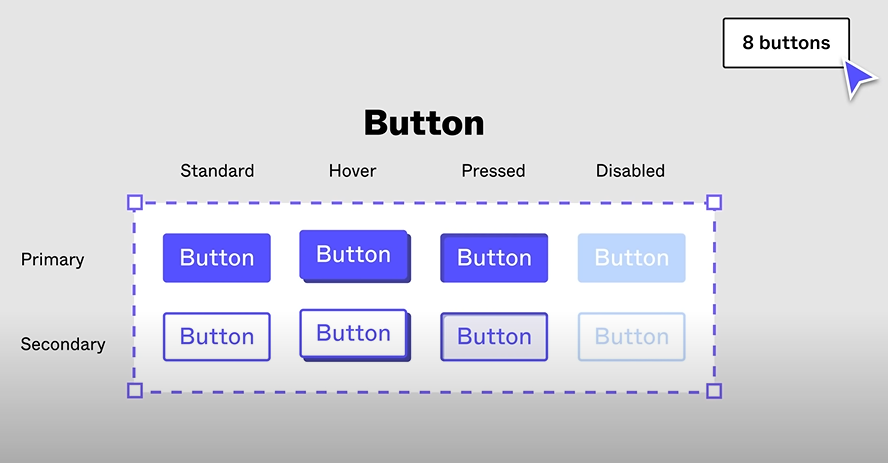 8 buttons

Button

| | Standard | Hover | Pressed | Disabled |
|---|---|---|---|---|
| Primary | Button | Button | Button | Button |
| Secondary | Button | Button | Button | Button |